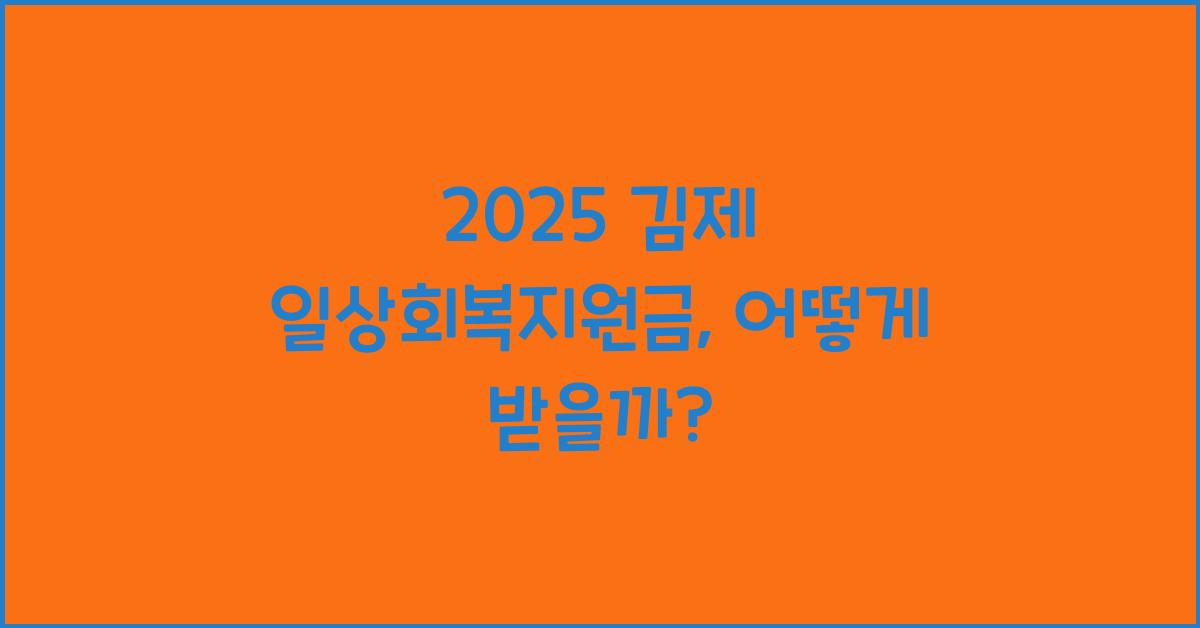 2025 김제 일상회복지원금, 어떻게 받을까?